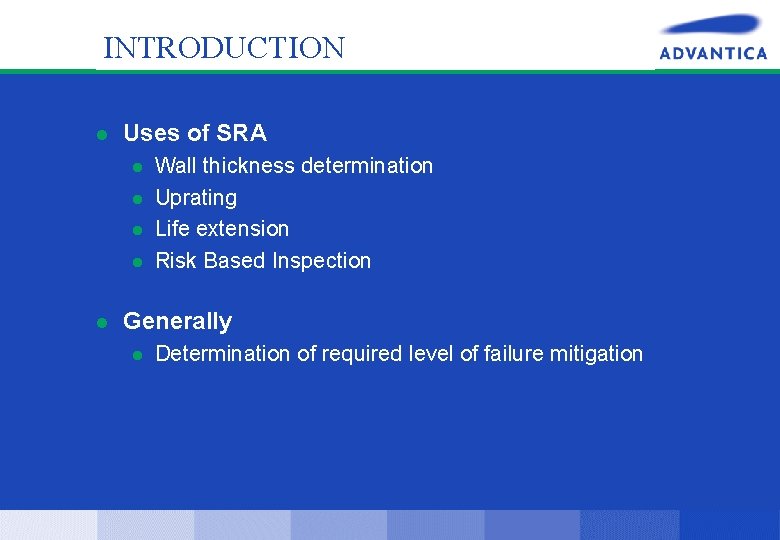 INTRODUCTION

ADVANTICA

- Uses of SRA
  - Wall thickness determination
  - Uprating
  - Life extension
  - Risk Based Inspection

- Generally
  - Determination of required level of failure mitigation